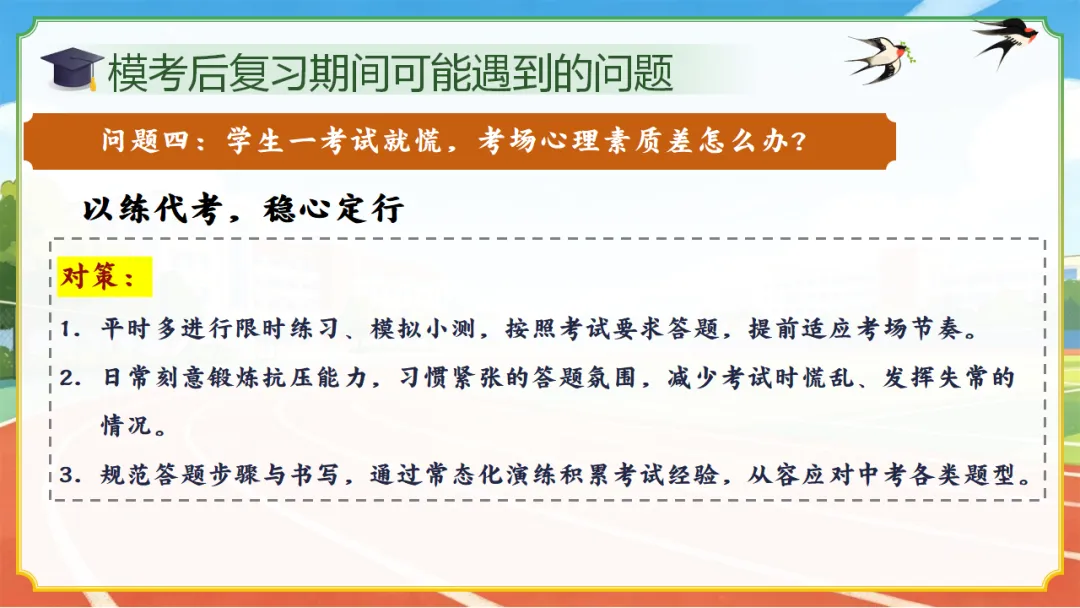 模考后复习期间可能遇到的问题

问题四：学生一考试就慌，考场心理素质差怎么办？

以练代考，稳心定行

对策：

1. 平时多进行限时练习、模拟小测，按照考试要求答题，提前适应考场节奏。

2. 日常刻意锻炼抗压能力，习惯紧张的答题氛围，减少考试时慌乱、发挥失常的情况。

3. 规范答题步骤与书写，通过常态化演练积累考试经验，从容应对中考各类题型。